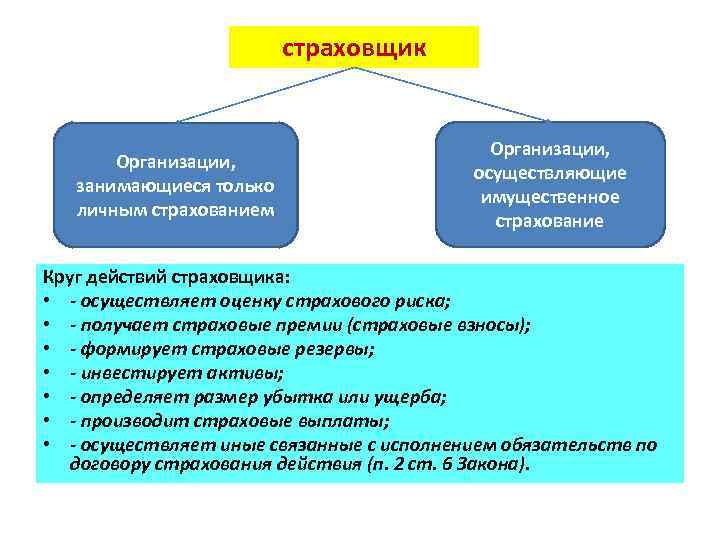 страховщик

Организации, занимающиеся только личным страхованием

Организации, осуществляющие имущественное страхование

Круг действий страховщика:
• - осуществляет оценку страхового риска;
• - получает страховые премии (страховые взносы);
• - формирует страховые резервы;
• - инвестирует активы;
• - определяет размер убытка или ущерба;
• - производит страховые выплаты;
• - осуществляет иные связанные с исполнением обязательств по договору страхования действия (п. 2 ст. 6 Закона).